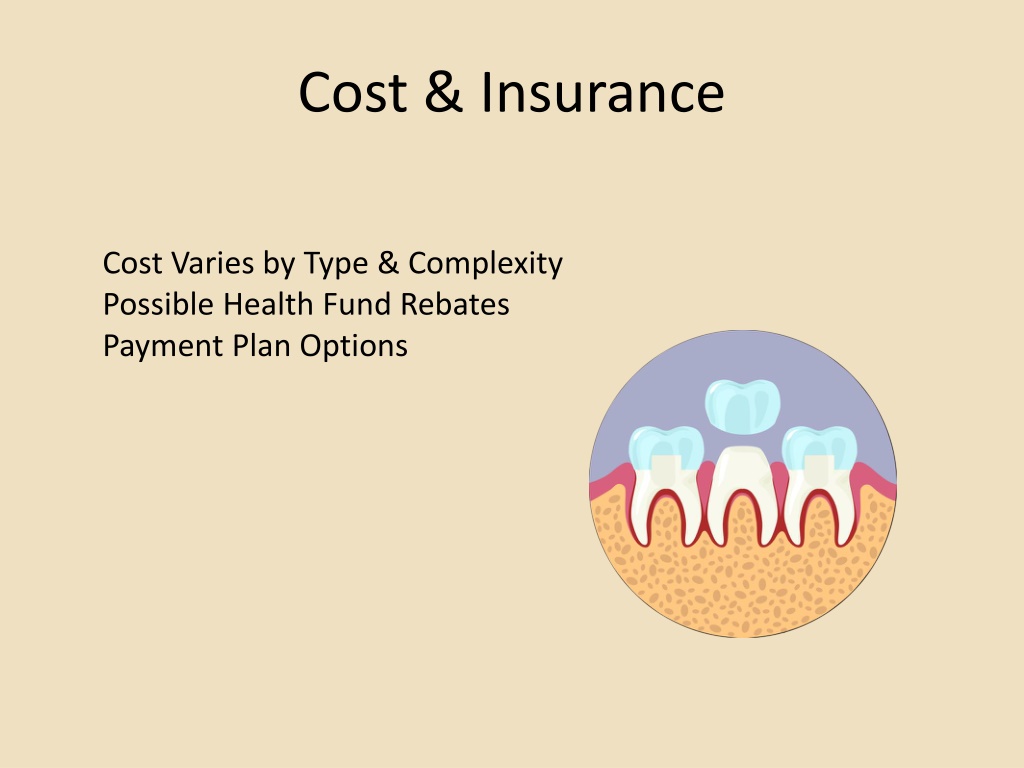 Cost & Insurance

Cost Varies by Type & Complexity
Possible Health Fund Rebates
Payment Plan Options